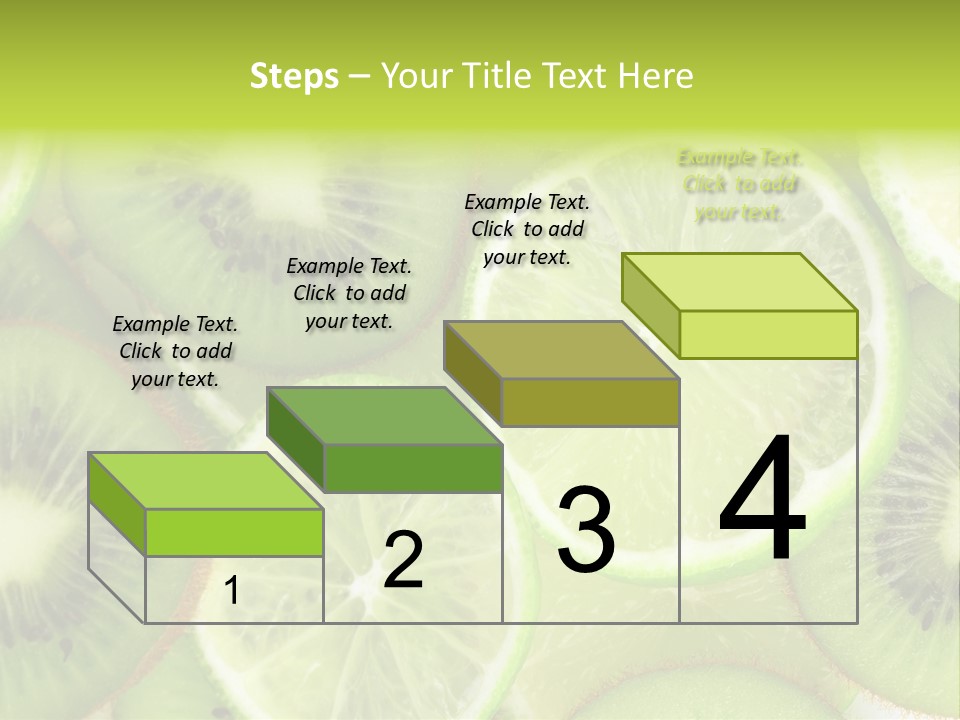 Steps – Your Title Text Here

Example Text. Click to add your text.

Example Text. Click to add your text.

Example Text. Click to add your text.

Example Text. Click to add your text.

1

2

3

4